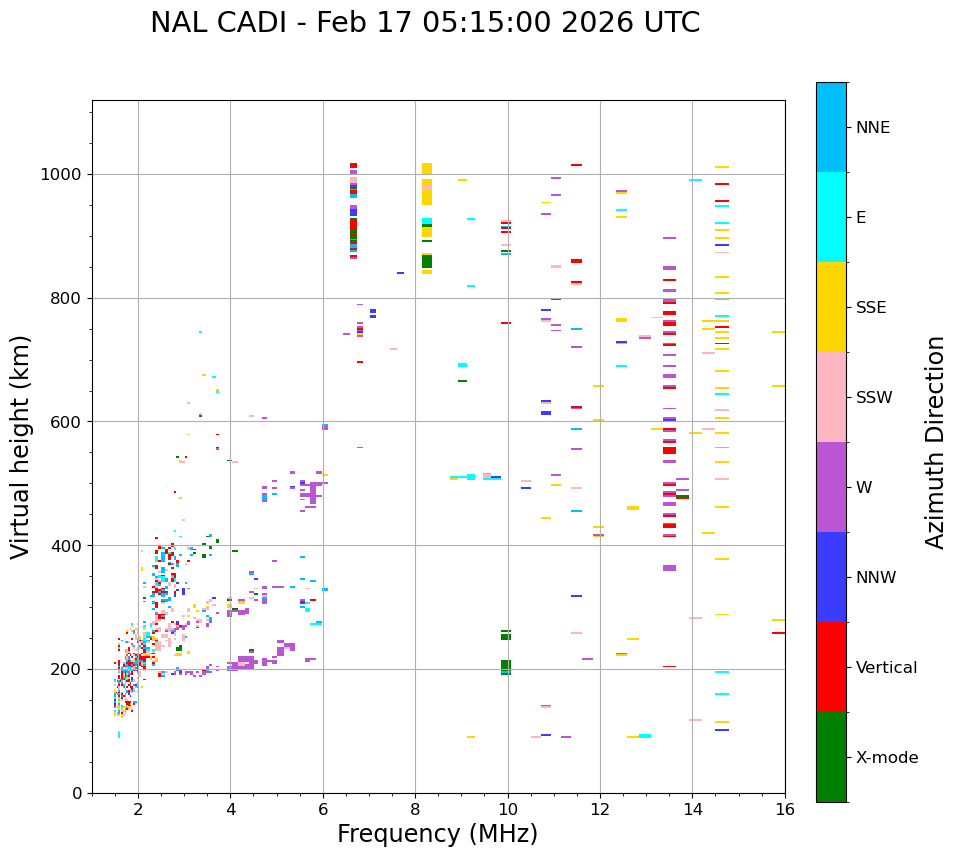 NAL CADI - Feb 17 05:15:00 2026 UTC

Virtual height (km)

1000
800
600
400
200
0

2
4
6
8
10
12
14
16

Frequency (MHz)

NNE
E
SSE
SSW
W
NNW
Vertical
X-mode

Azimuth Direction